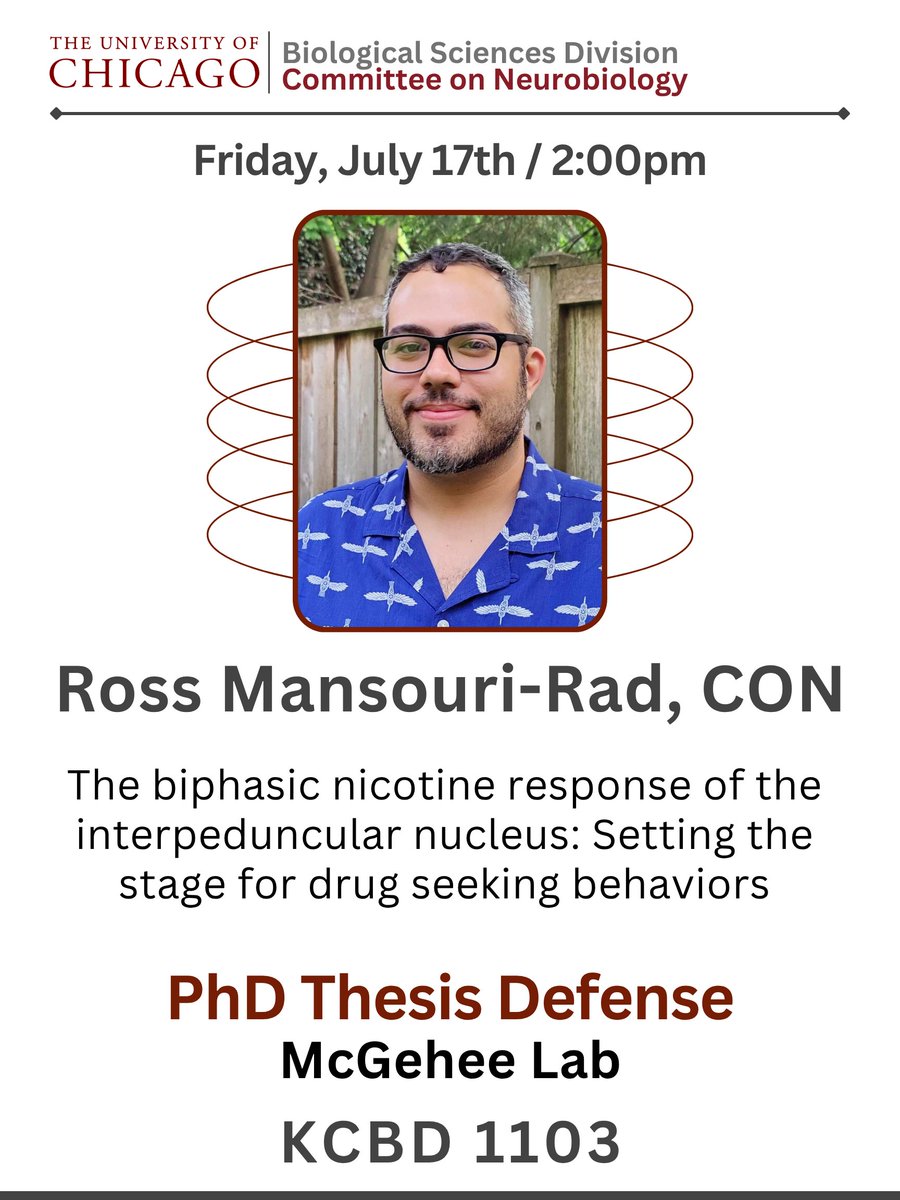 THE UNIVERSITY OF CHICAGO

Biological Sciences Division
Committee on Neurobiology

Friday, July 17th / 2:00pm

Ross Mansouri-Rad, CON

The biphasic nicotine response of the interpeduncular nucleus: Setting the stage for drug seeking behaviors

PhD Thesis Defense
McGehee Lab
KCBD 1103